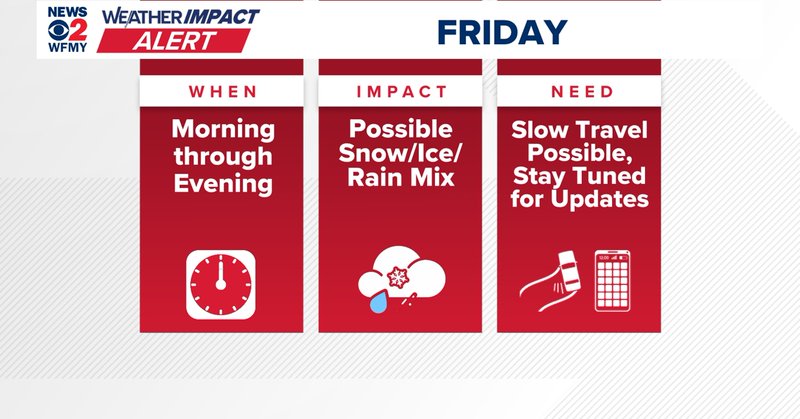 NEWS 2 WFMY

WEATHER IMPACT ALERT

FRIDAY

WHEN

Morning through Evening

IMPACT

Possible Snow/Ice/ Rain Mix

NEED

Slow Travel Possible, Stay Tuned for Updates